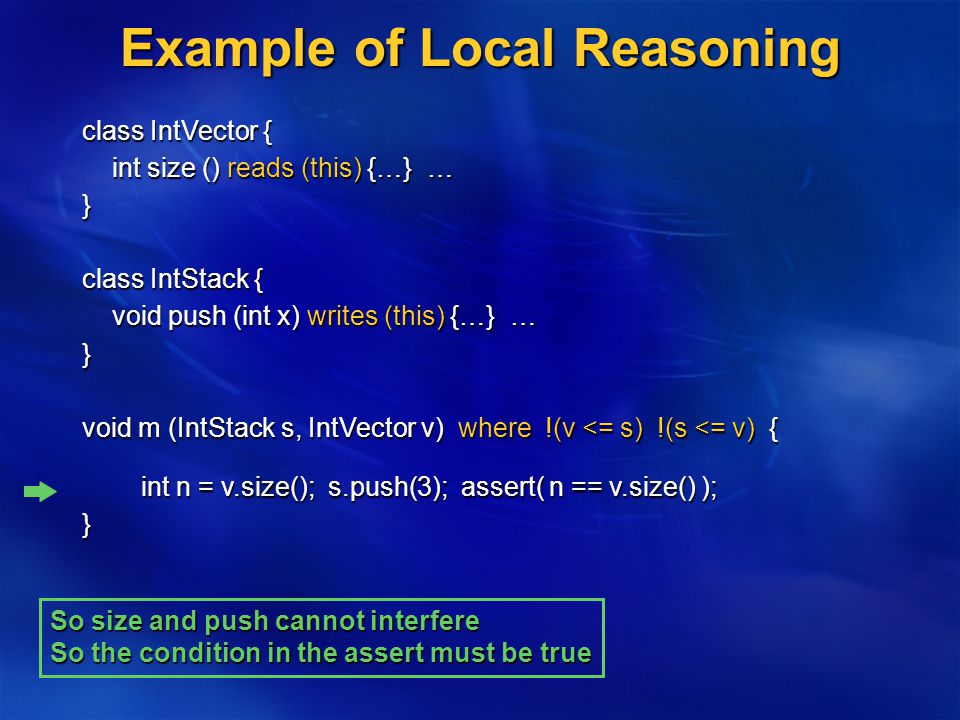 Example of Local Reasoning

class IntVector {
int size () reads (this) {…} …
}

class IntStack {
void push (int x) writes (this) {…} …
}

void m (IntStack s, IntVector v) where !(v <= s) !(s <= v) {

int n = v.size(); s.push(3); assert( n == v.size() );
}

So size and push cannot interfere
So the condition in the assert must be true